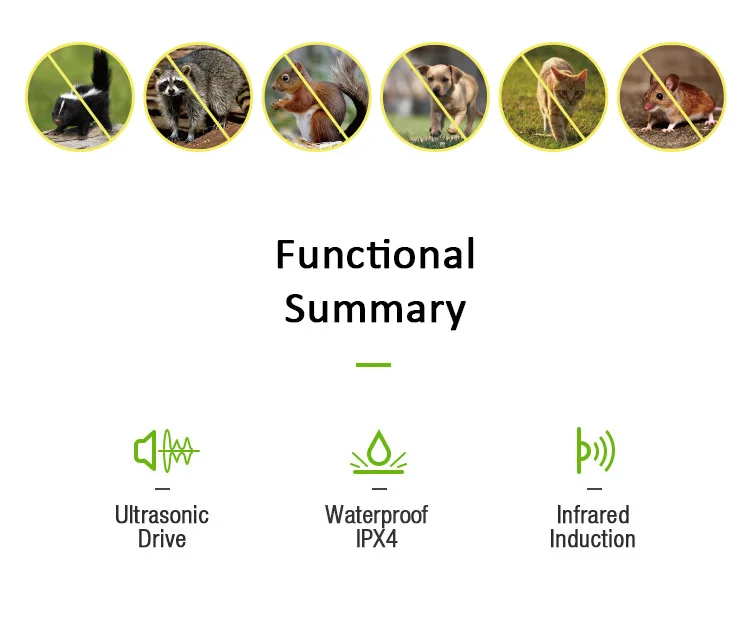 Functional
Summary

Ultrasonic
Drive

Waterproof
IPX4

Infrared
Induction